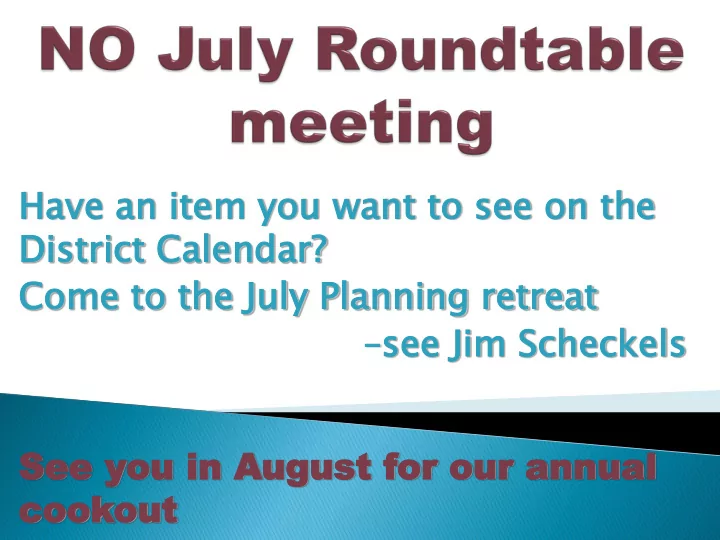 NO July Roundtable meeting

Have an item you want to see on the District Calendar?
Come to the July Planning retreat
-see Jim Scheckels

See you in August for our annual cookout